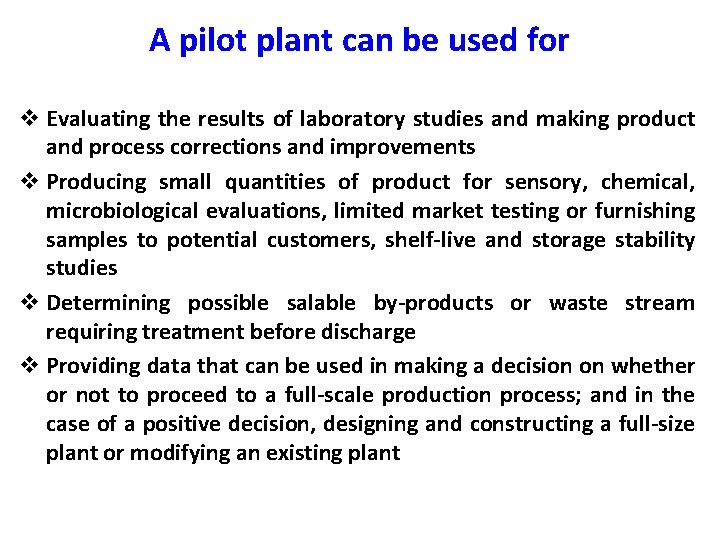 A pilot plant can be used for

❖ Evaluating the results of laboratory studies and making product and process corrections and improvements

❖ Producing small quantities of product for sensory, chemical, microbiological evaluations, limited market testing or furnishing samples to potential customers, shelf-live and storage stability studies

❖ Determining possible salable by-products or waste stream requiring treatment before discharge

❖ Providing data that can be used in making a decision on whether or not to proceed to a full-scale production process; and in the case of a positive decision, designing and constructing a full-size plant or modifying an existing plant